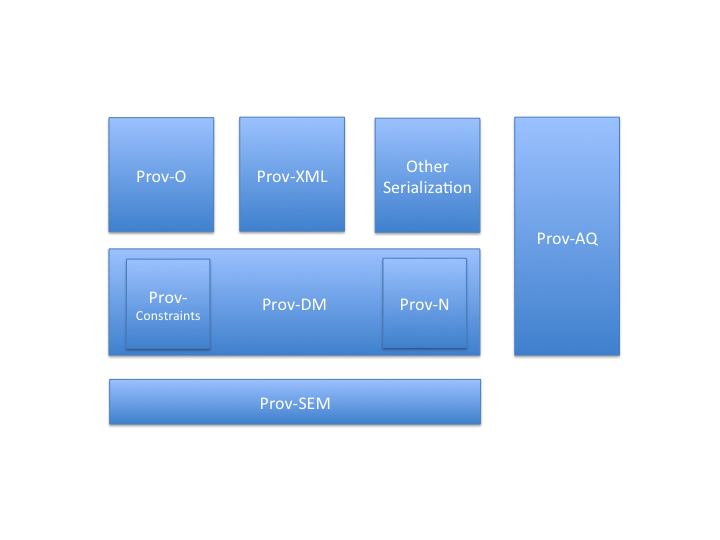 Prov-O

Prov-XML

Other Serialization

Prov-AQ

Prov-Constraints

Prov-DM

Prov-N

Prov-SEM